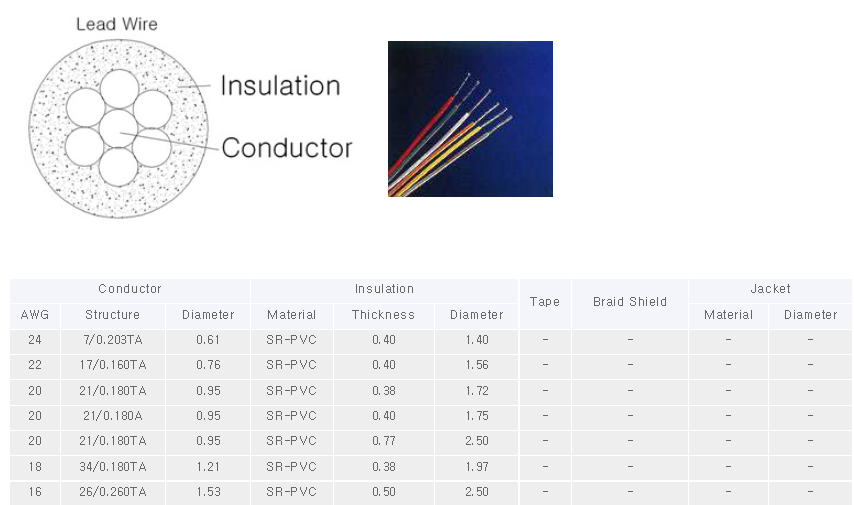 Lead Wire

Insulation

Conductor

| Conductor | | | Insulation | | | Tape | Braid Shield | Jacket | |
|---|---|---|---|---|---|---|---|---|---|
| AWG | Structure | Diameter | Material | Thickness | Diameter | | | Material | Diameter |
| 24 | 7/0.203TA | 0.61 | SR-PVC | 0.40 | 1.40 | - | - | - | - |
| 22 | 17/0.160TA | 0.76 | SR-PVC | 0.40 | 1.56 | - | - | - | - |
| 20 | 21/0.180TA | 0.95 | SR-PVC | 0.38 | 1.72 | - | - | - | - |
| 20 | 21/0.180A | 0.95 | SR-PVC | 0.40 | 1.75 | - | - | - | - |
| 20 | 21/0.180TA | 0.95 | SR-PVC | 0.77 | 2.50 | - | - | - | - |
| 18 | 34/0.180TA | 1.21 | SR-PVC | 0.38 | 1.97 | - | - | - | - |
| 16 | 26/0.260TA | 1.53 | SR-PVC | 0.50 | 2.50 | - | - | - | - |